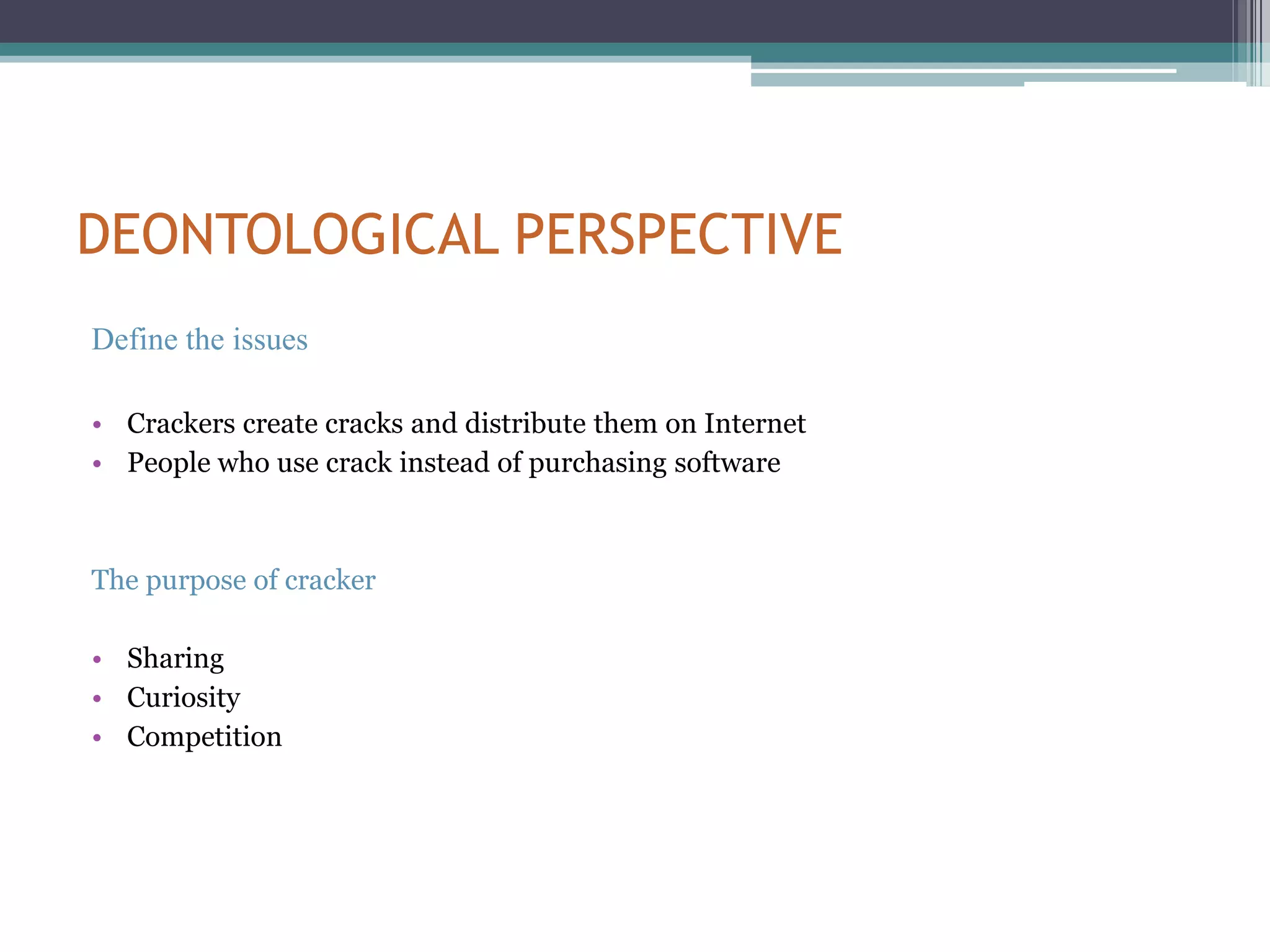 DEONTOLOGICAL PERSPECTIVE

Define the issues

• Crackers create cracks and distribute them on Internet
• People who use crack instead of purchasing software

The purpose of cracker

• Sharing
• Curiosity
• Competition